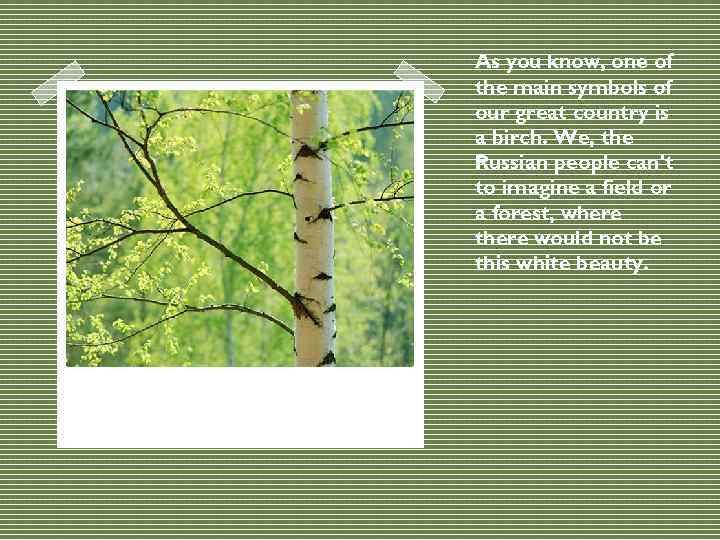 As you know, one of the main symbols of our great country is a birch. We, the Russian people can't to imagine a field or a forest, where there would not be this white beauty.